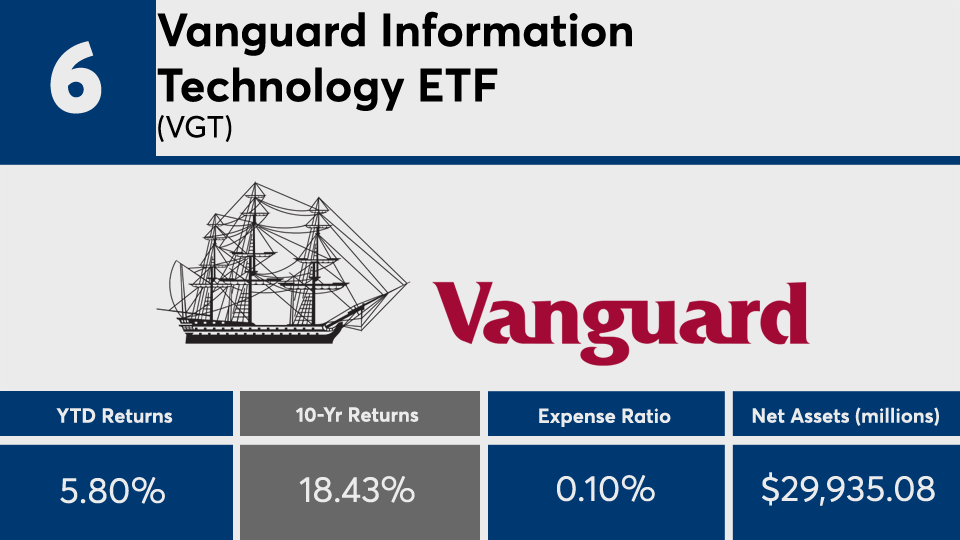 6

Vanguard Information Technology ETF
(VGT)

Vanguard

| YTD Returns | 10-Yr Returns | Expense Ratio | Net Assets (millions) |
|---|---|---|---|
| 5.80% | 18.43% | 0.10% | $29,935.08 |